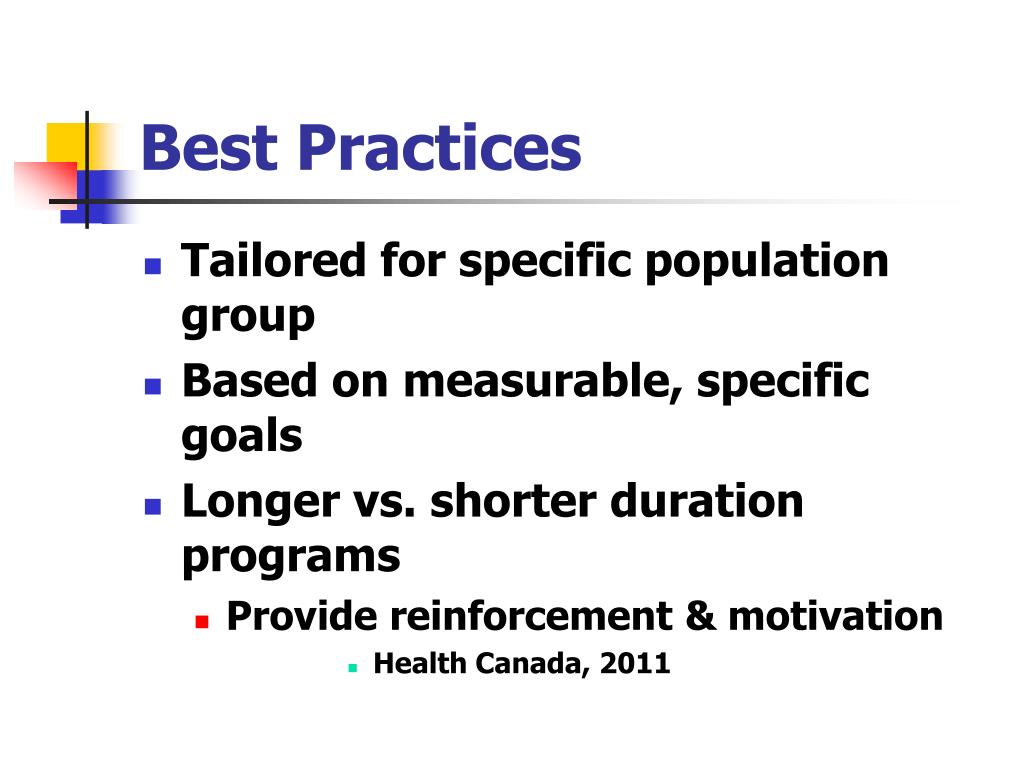 Best Practices

Tailored for specific population group

Based on measurable, specific goals

Longer vs. shorter duration programs

Provide reinforcement & motivation

Health Canada, 2011